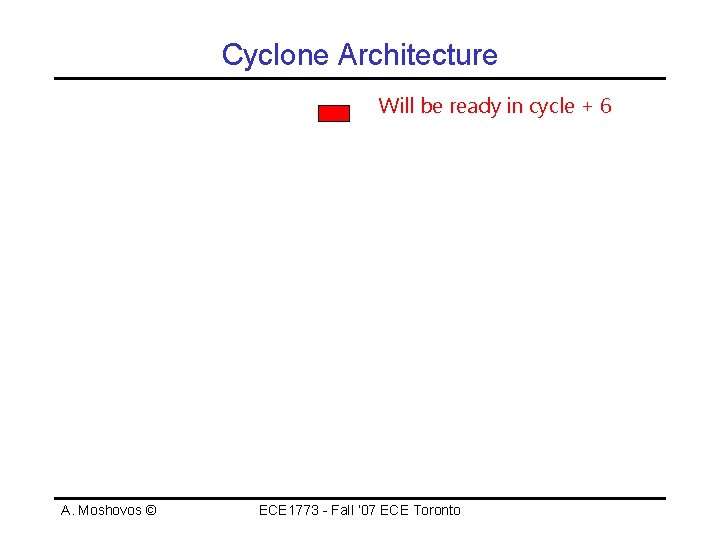 Cyclone Architecture

Will be ready in cycle + 6

A. Moshovos ©

ECE1773 - Fall '07 ECE Toronto